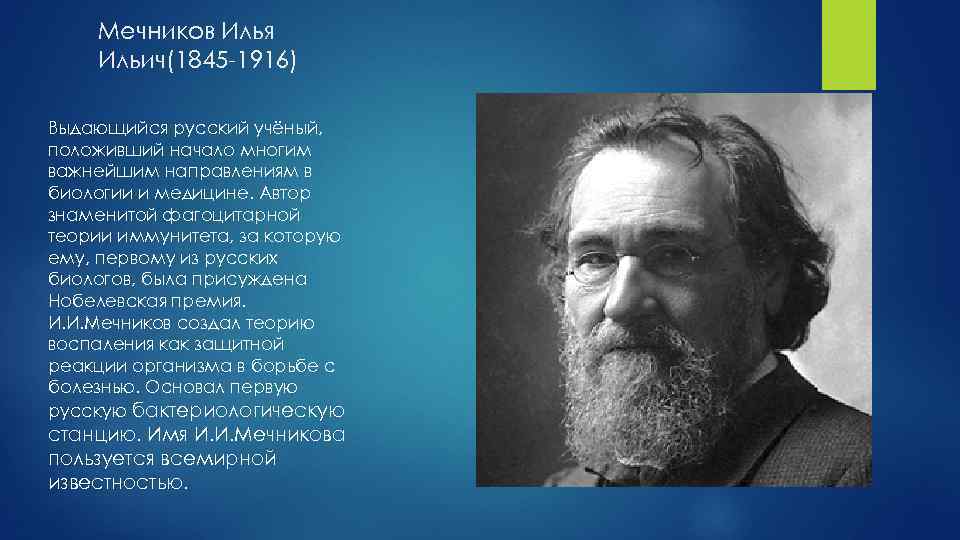 Мечников Илья Ильич(1845-1916)

Выдающийся русский учёный, положивший начало многим важнейшим направлениям в биологии и медицине. Автор знаменитой фагоцитарной теории иммунитета, за которую ему, первому из русских биологов, была присуждена Нобелевская премия. И.И.Мечников создал теорию воспаления как защитной реакции организма в борьбе с болезнью. Основал первую русскую бактериологическую станцию. Имя И.И.Мечникова пользуется всемирной известностью.